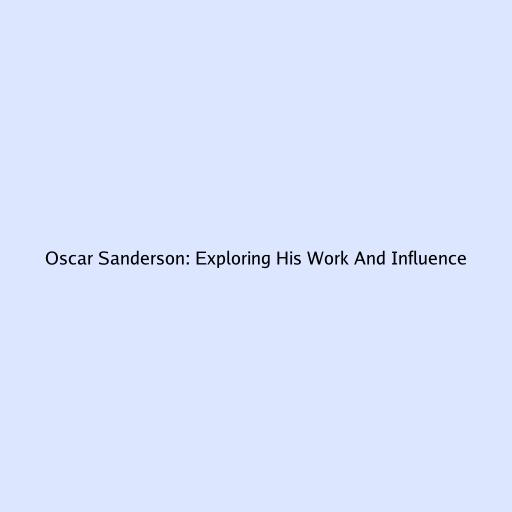 Oscar Sanderson: Exploring His Work And Influence